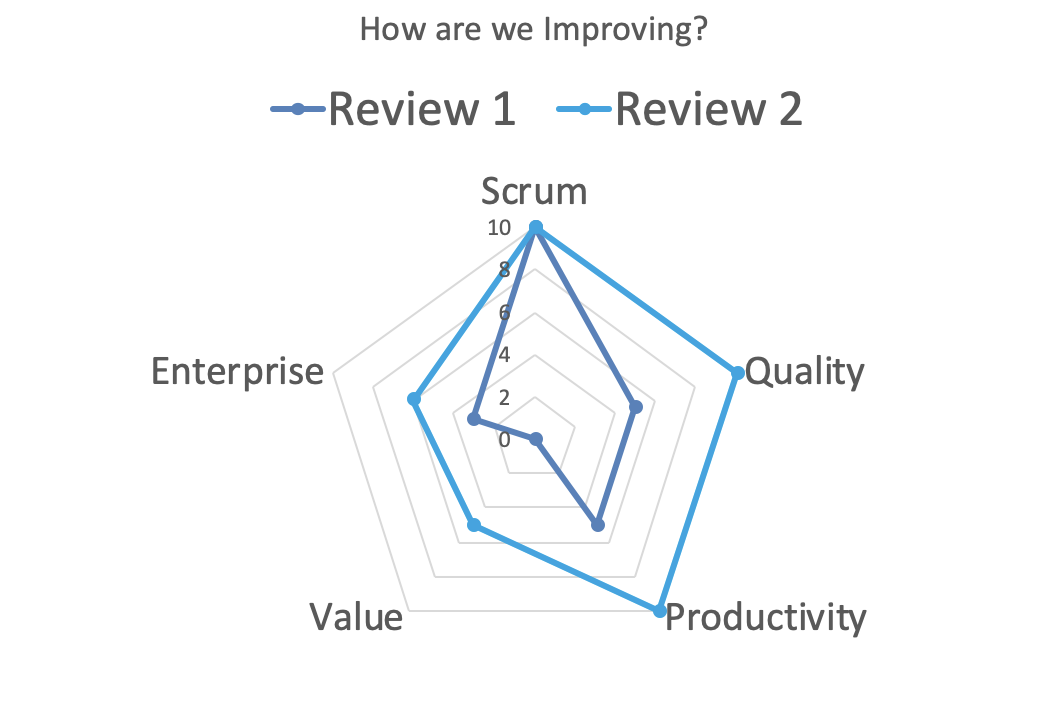 How are we Improving?

Review 1 Review 2

Scrum

10
8
6
4
2
0

Quality

Productivity

Value

Enterprise